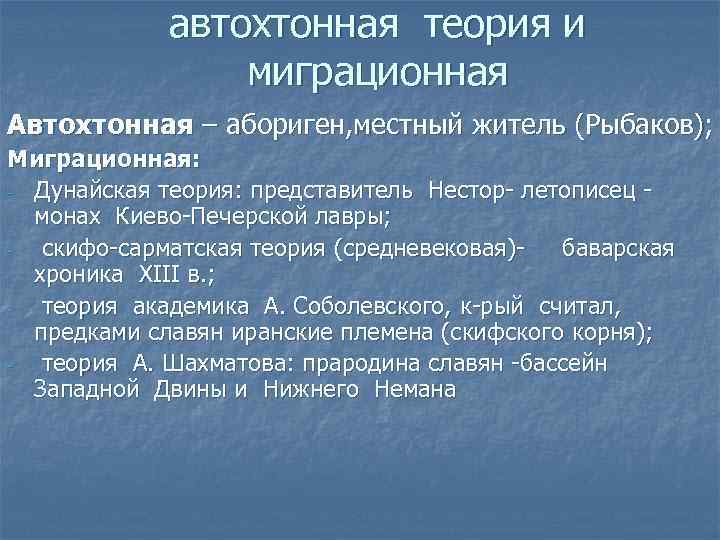 автохтонная теория и миграционная

**Автохтонная** – абориген,местный житель (Рыбаков);

**Миграционная:**

- Дунайская теория: представитель Нестор- летописец - монах Киево-Печерской лавры;
- скифо-сарматская теория (средневековая)- баварская хроника XIII в.;
- теория академика А. Соболевского, к-рый считал, предками славян иранские племена (скифского корня);
- теория А. Шахматова: прародина славян -бассейн Западной Двины и Нижнего Немана